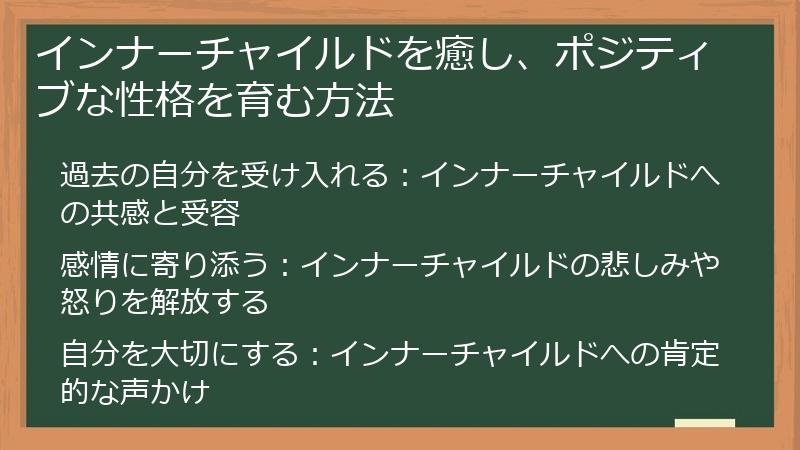 インナーチャイルドを癒し、ポジティブな性格を育む方法

過去の自分を受け入れる：インナーチャイルドへの共感と受容

感情に寄り添う：インナーチャイルドの悲しみや怒りを解放する

自分を大切にする：インナーチャイルドへの肯定的な声かけ